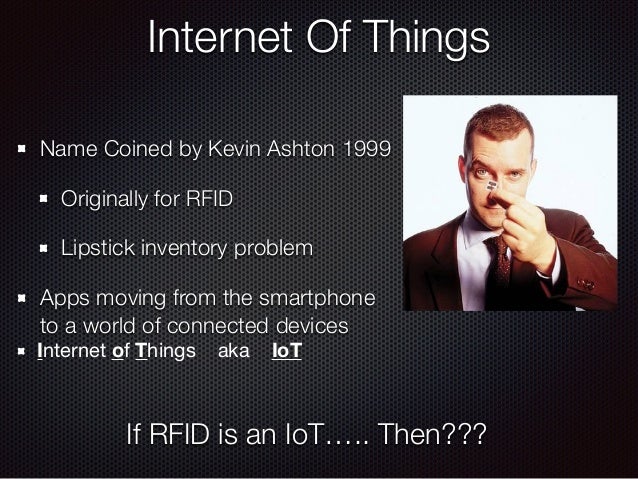 Internet Of Things

- Name Coined by Kevin Ashton 1999
  - Originally for RFID
  - Lipstick inventory problem
- Apps moving from the smartphone to a world of connected devices
- Internet of Things aka IoT

If RFID is an IoT….. Then???